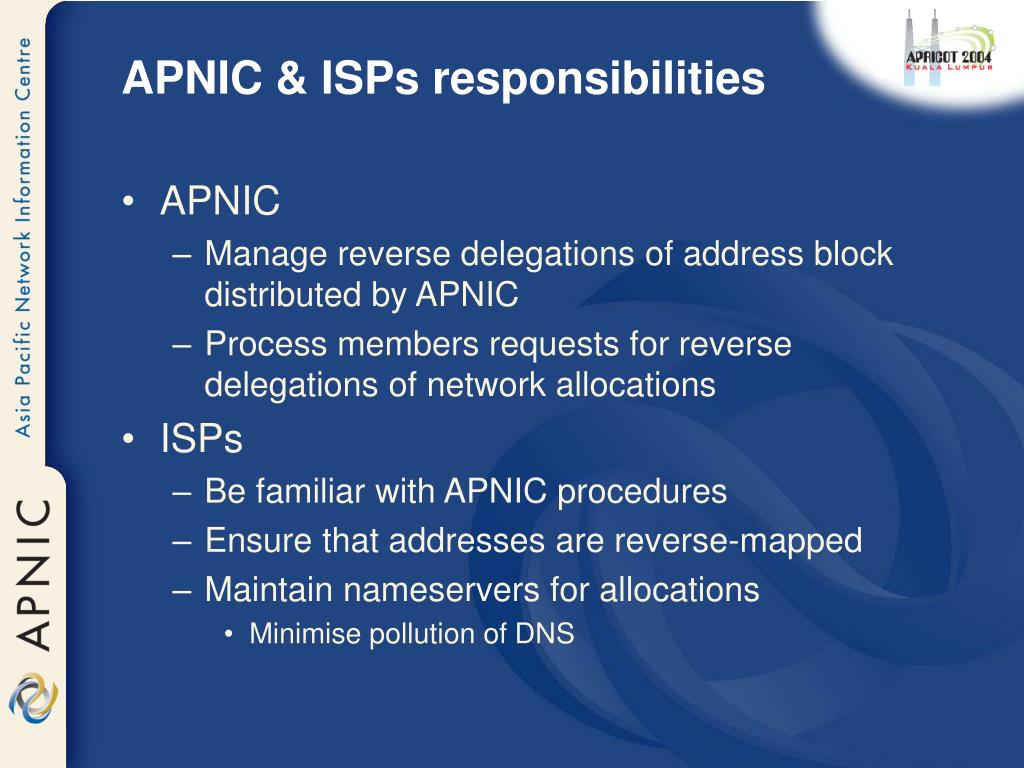 Asia Pacific Network Information Centre

APNIC

APRICOT 2004
KUALA LUMPUR

APNIC & ISPs responsibilities

• APNIC
– Manage reverse delegations of address block distributed by APNIC
– Process members requests for reverse delegations of network allocations
• ISPs
– Be familiar with APNIC procedures
– Ensure that addresses are reverse-mapped
– Maintain nameservers for allocations
• Minimise pollution of DNS